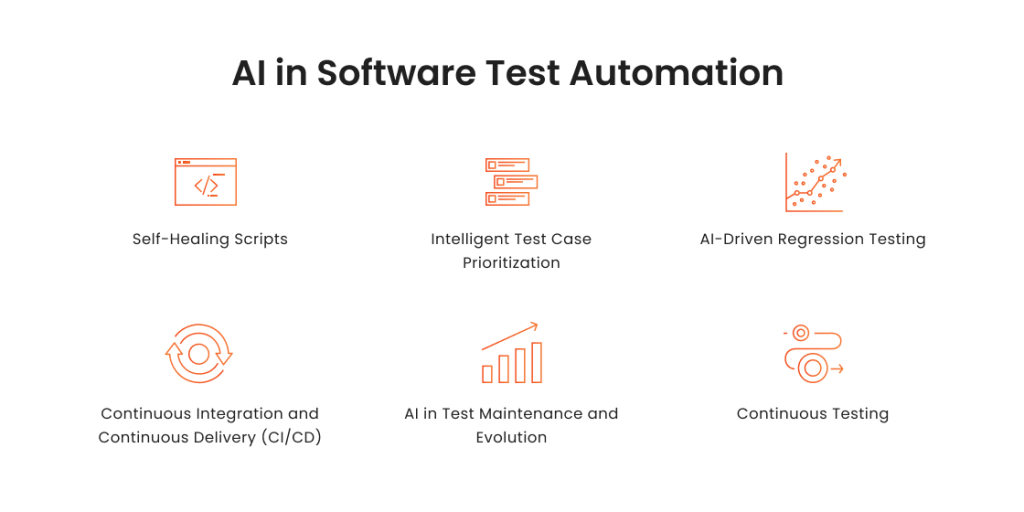 AI in Software Test Automation

Self-Healing Scripts

Intelligent Test Case Prioritization

AI-Driven Regression Testing

Continuous Integration and Continuous Delivery (CI/CD)

AI in Test Maintenance and Evolution

Continuous Testing